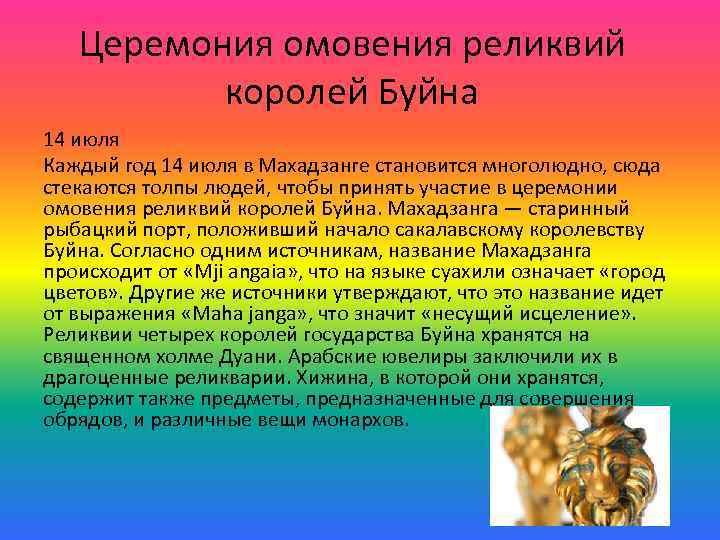 Церемония омовения реликвий королей Буйна

14 июля

Каждый год 14 июля в Махадзанге становится многолюдно, сюда стекаются толпы людей, чтобы принять участие в церемонии омовения реликвий королей Буйна. Махадзанга — старинный рыбацкий порт, положивший начало сакалавскому королевству Буйна. Согласно одним источникам, название Махадзанга происходит от «Mji angaia», что на языке суахили означает «город цветов». Другие же источники утверждают, что это название идет от выражения «Maha janga», что значит «несущий исцеление». Реликвии четырех королей государства Буйна хранятся на священном холме Дуани. Арабские ювелиры заключили их в драгоценные реликварии. Хижина, в которой они хранятся, содержит также предметы, предназначенные для совершения обрядов, и различные вещи монархов.